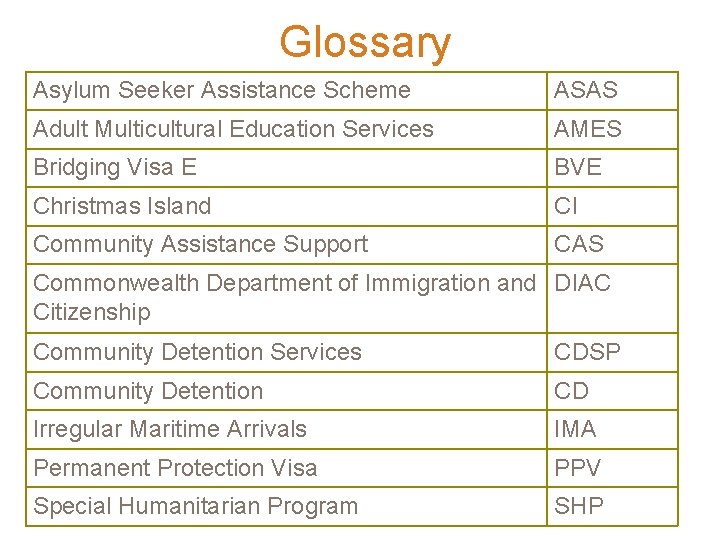 Glossary

| | |
|---|---|
| Asylum Seeker Assistance Scheme | ASAS |
| Adult Multicultural Education Services | AMES |
| Bridging Visa E | BVE |
| Christmas Island | CI |
| Community Assistance Support | CAS |
| Commonwealth Department of Immigration and Citizenship | DIAC |
| Community Detention Services | CDSP |
| Community Detention | CD |
| Irregular Maritime Arrivals | IMA |
| Permanent Protection Visa | PPV |
| Special Humanitarian Program | SHP |